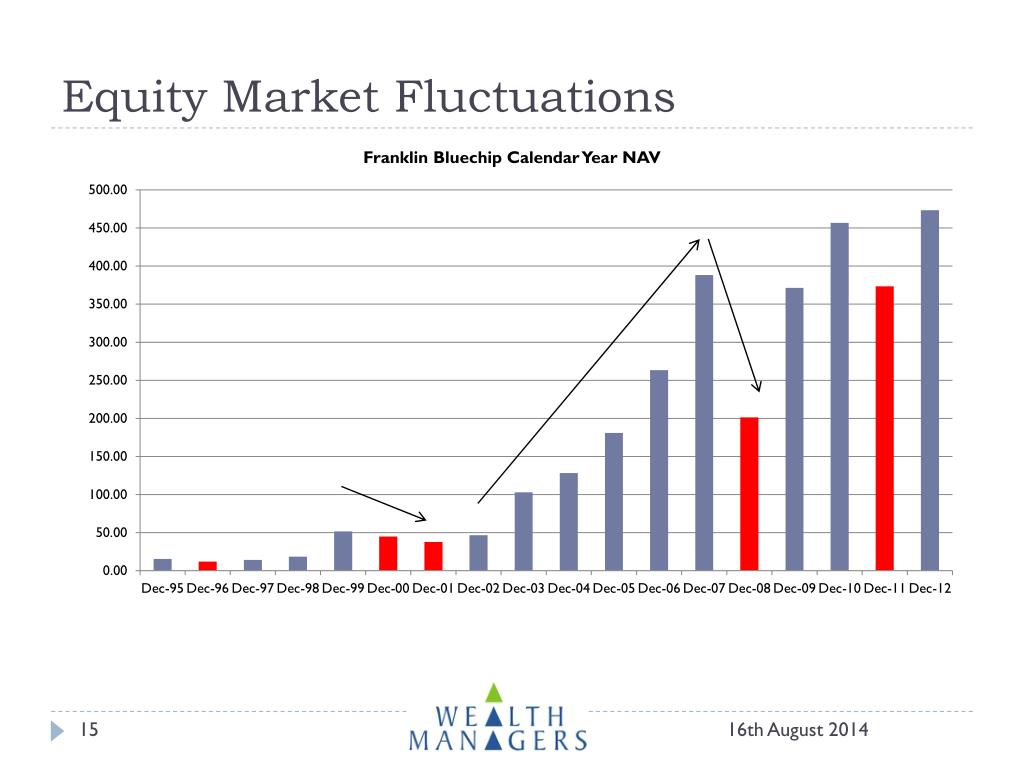 Equity Market Fluctuations

Franklin Bluechip Calendar Year NAV

500.00
450.00
400.00
350.00
300.00
250.00
200.00
150.00
100.00
50.00
0.00

Dec-95 Dec-96 Dec-97 Dec-98 Dec-99 Dec-00 Dec-01 Dec-02 Dec-03 Dec-04 Dec-05 Dec-06 Dec-07 Dec-08 Dec-09 Dec-10 Dec-11 Dec-12

15

WEALTH MANAGERS

16th August 2014